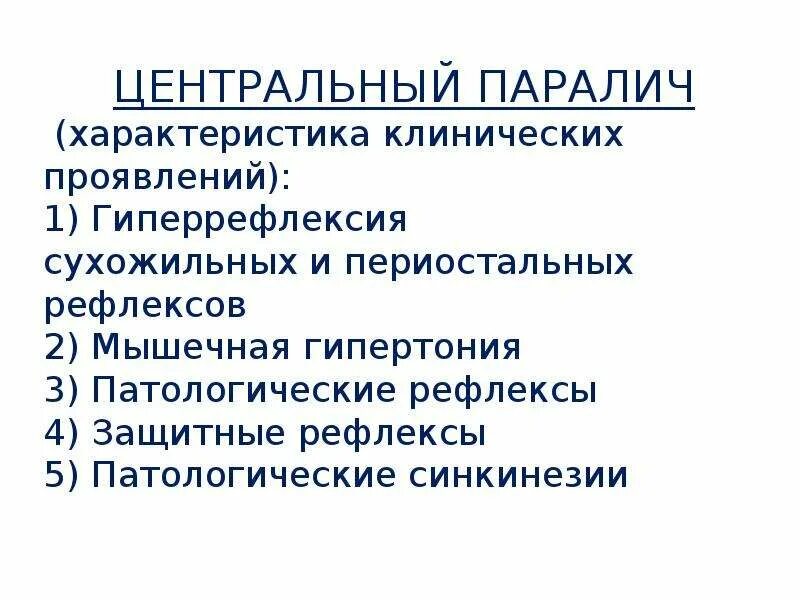 ЦЕНТРАЛЬНЫЙ ПАРАЛИЧ

(характеристика клинических проявлений):
1) Гиперрефлексия сухожильных и периостальных рефлексов
2) Мышечная гипертония
3) Патологические рефлексы
4) Защитные рефлексы
5) Патологические синкинезии